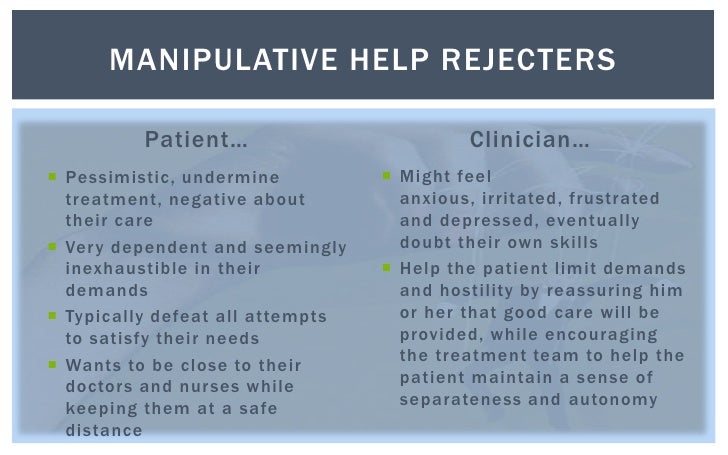 MANIPULATIVE HELP REJECTERS

Patient…

- Pessimistic, undermine treatment, negative about their care
- Very dependent and seemingly inexhaustible in their demands
- Typically defeat all attempts to satisfy their needs
- Wants to be close to their doctors and nurses while keeping them at a safe distance

Clinician…

- Might feel anxious, irritated, frustrated and depressed, eventually doubt their own skills
- Help the patient limit demands and hostility by reassuring him or her that good care will be provided, while encouraging the treatment team to help the patient maintain a sense of separateness and autonomy